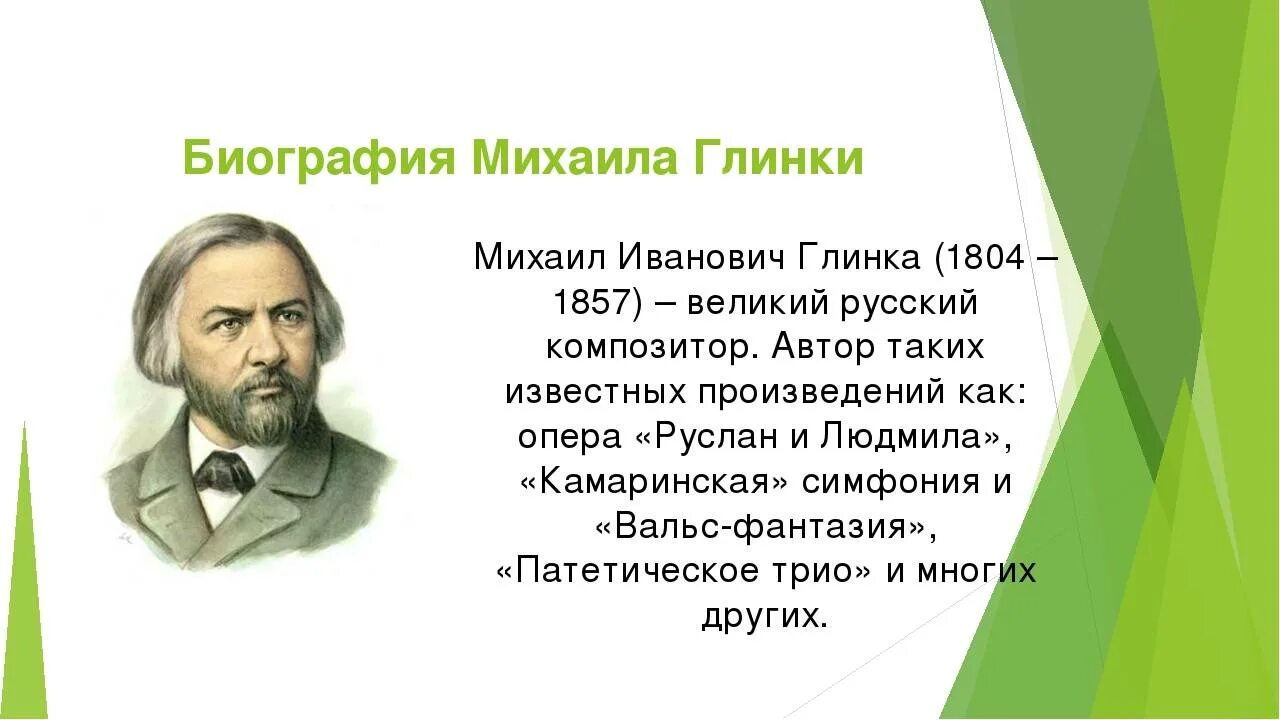 Биография Михаила Глинки

Михаил Иванович Глинка (1804 – 1857) – великий русский композитор. Автор таких известных произведений как: опера «Руслан и Людмила», «Камаринская» симфония и «Вальс-фантазия», «Патетическое трио» и многих других.